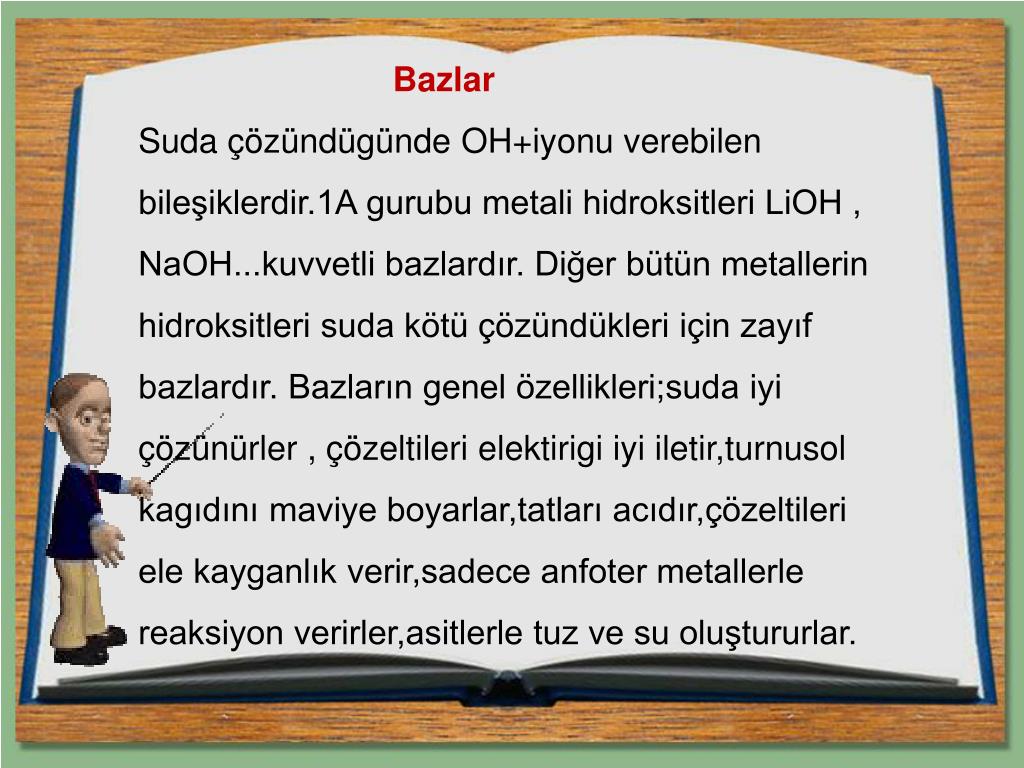 Bazlar

Suda çözündügünde OH+iyonu verebilen bileşiklerdir.1A gurubu metali hidroksitleri LiOH , NaOH...kuvvetli bazlardır. Diğer bütün metallerin hidroksitleri suda kötü çözündükleri için zayıf bazlardır. Bazların genel özellikleri;suda iyi çözünürler , çözeltileri elektirigi iyi iletir,turnusol kagıdını maviye boyarlar,tatları acıdır,çözeltileri ele kayganlık verir,sadece anfoter metallerle reaksiyon verirler,asitlerle tuz ve su oluştururlar.